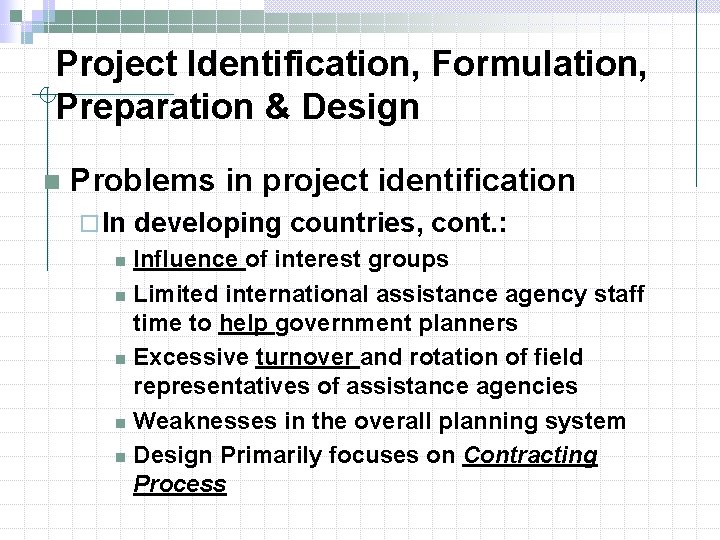 Project Identification, Formulation, Preparation & Design

Problems in project identification

In developing countries, cont.:

Influence of interest groups

Limited international assistance agency staff time to help government planners

Excessive turnover and rotation of field representatives of assistance agencies

Weaknesses in the overall planning system

Design Primarily focuses on Contracting Process